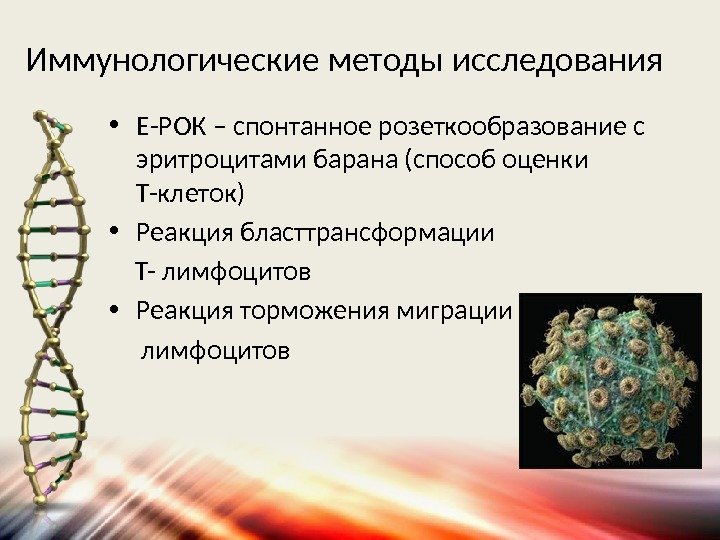 Иммунологические методы исследования

• Е-РОК – спонтанное розеткообразование с эритроцитами барана (способ оценки Т-клеток)
• Реакция бласттрансформации
Т- лимфоцитов
• Реакция торможения миграции
лимфоцитов